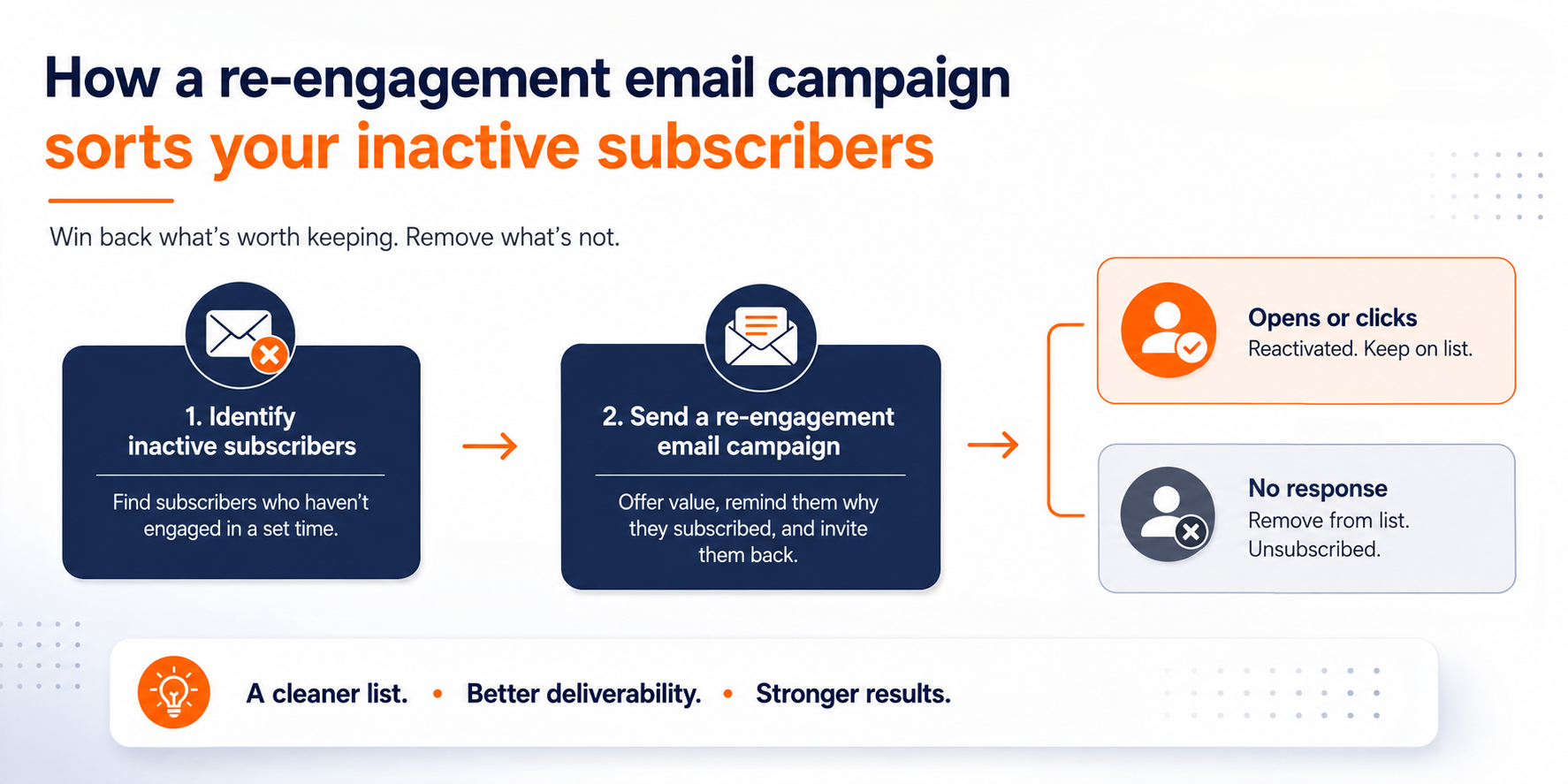 How a re-engagement email campaign sorts your inactive subscribers

Win back what's worth keeping. Remove what's not.

1. Identify inactive subscribers

Find subscribers who haven't engaged in a set time.

2. Send a re-engagement email campaign

Offer value, remind them why they subscribed, and invite them back.

Opens or clicks
Reactivated. Keep on list.

No response
Remove from list. Unsubscribed.

A cleaner list. • Better deliverability. • Stronger results.